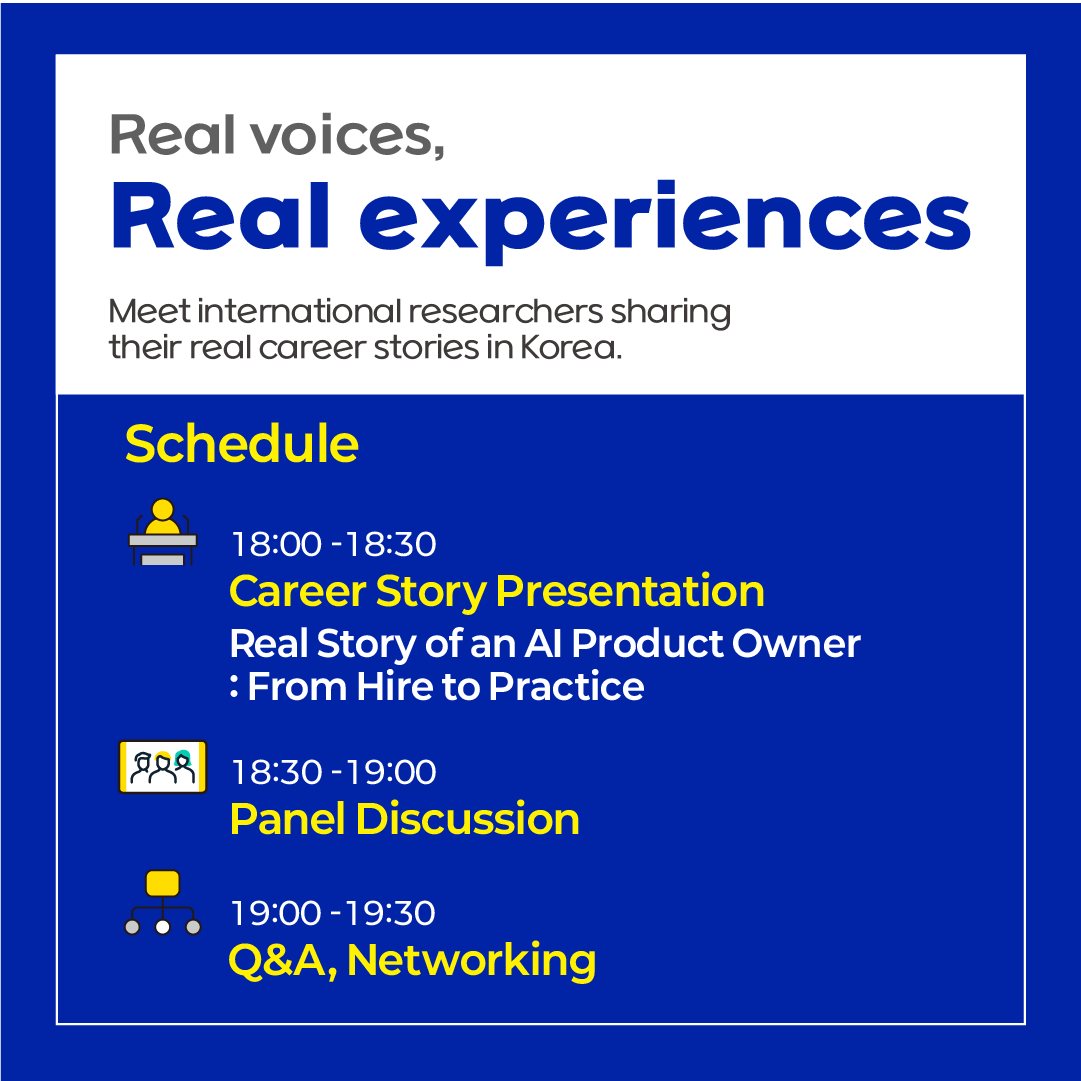 Real voices,
Real experiences

Meet international researchers sharing their real career stories in Korea.

Schedule

18:00 -18:30
Career Story Presentation
Real Story of an AI Product Owner
: From Hire to Practice

18:30 -19:00
Panel Discussion

19:00 -19:30
Q&A, Networking